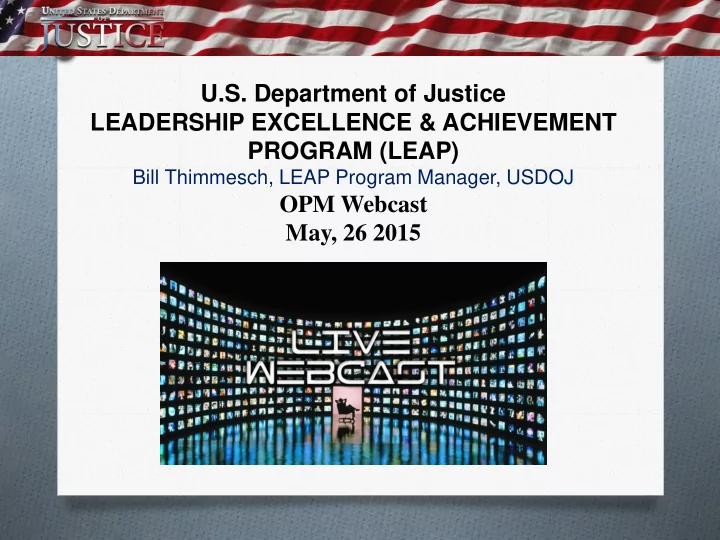 UNITED STATES DEPARTMENT OF JUSTICE

U.S. Department of Justice
LEADERSHIP EXCELLENCE & ACHIEVEMENT PROGRAM (LEAP)
Bill Thimmesch, LEAP Program Manager, USDOJ
OPM Webcast
May, 26 2015

LIVE WEBCAST